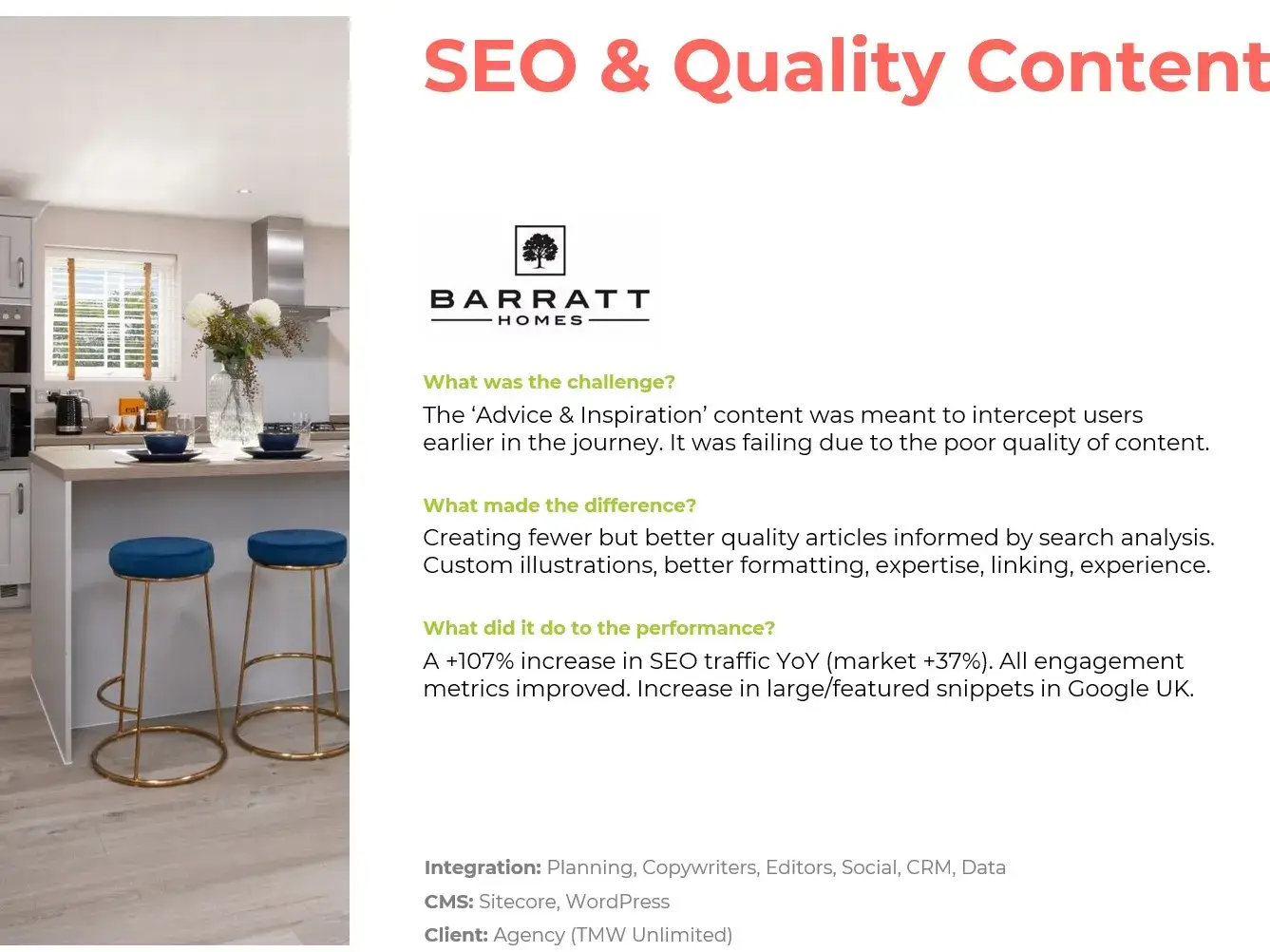 SEO & Quality Content

BARRATT
HOMES

What was the challenge?
The 'Advice & Inspiration' content was meant to intercept users earlier in the journey. It was failing due to the poor quality of content.

What made the difference?
Creating fewer but better quality articles informed by search analysis. Custom illustrations, better formatting, expertise, linking, experience.

What did it do to the performance?
A +107% increase in SEO traffic YoY (market +37%). All engagement metrics improved. Increase in large/featured snippets in Google UK.

Integration: Planning, Copywriters, Editors, Social, CRM, Data
CMS: Sitecore, WordPress
Client: Agency (TMW Unlimited)